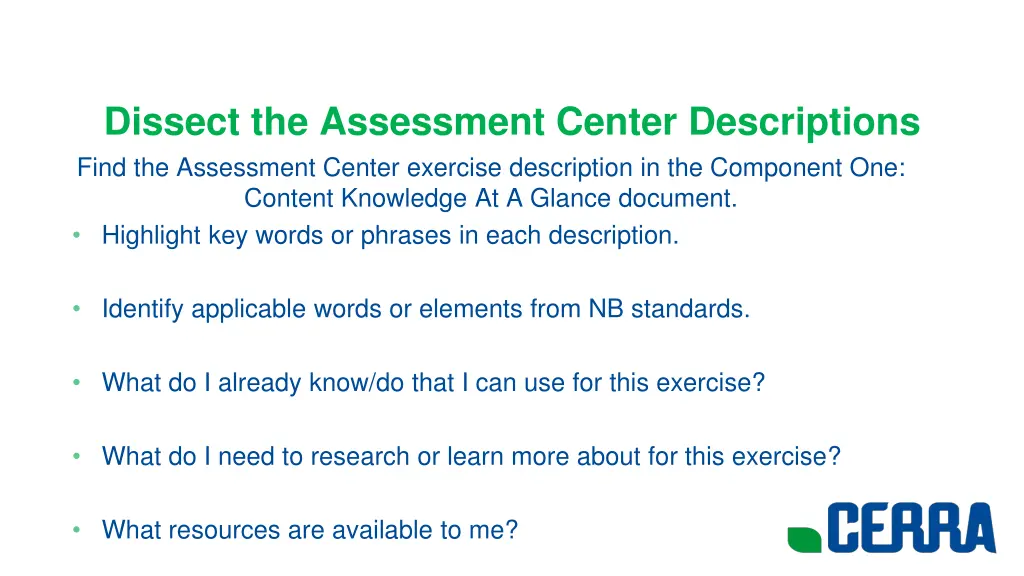 Dissect the Assessment Center Descriptions

Find the Assessment Center exercise description in the Component One: Content Knowledge At A Glance document.

• Highlight key words or phrases in each description.

• Identify applicable words or elements from NB standards.

• What do I already know/do that I can use for this exercise?

• What do I need to research or learn more about for this exercise?

• What resources are available to me?

CERRA